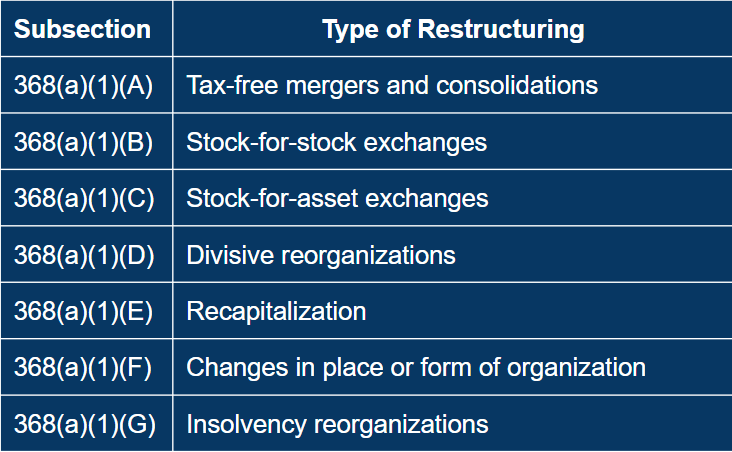 | Subsection | Type of Restructuring |
|---|---|
| 368(a)(1)(A) | Tax-free mergers and consolidations |
| 368(a)(1)(B) | Stock-for-stock exchanges |
| 368(a)(1)(C) | Stock-for-asset exchanges |
| 368(a)(1)(D) | Divisive reorganizations |
| 368(a)(1)(E) | Recapitalization |
| 368(a)(1)(F) | Changes in place or form of organization |
| 368(a)(1)(G) | Insolvency reorganizations |